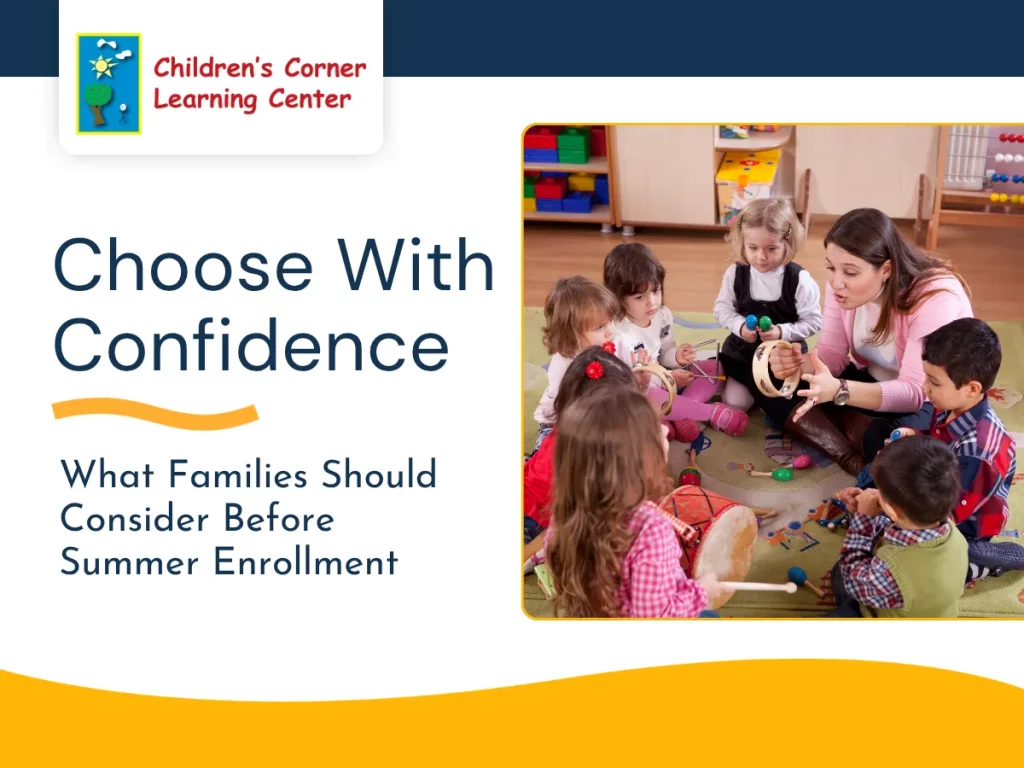 Children's Corner Learning Center

Choose With Confidence

What Families Should Consider Before Summer Enrollment